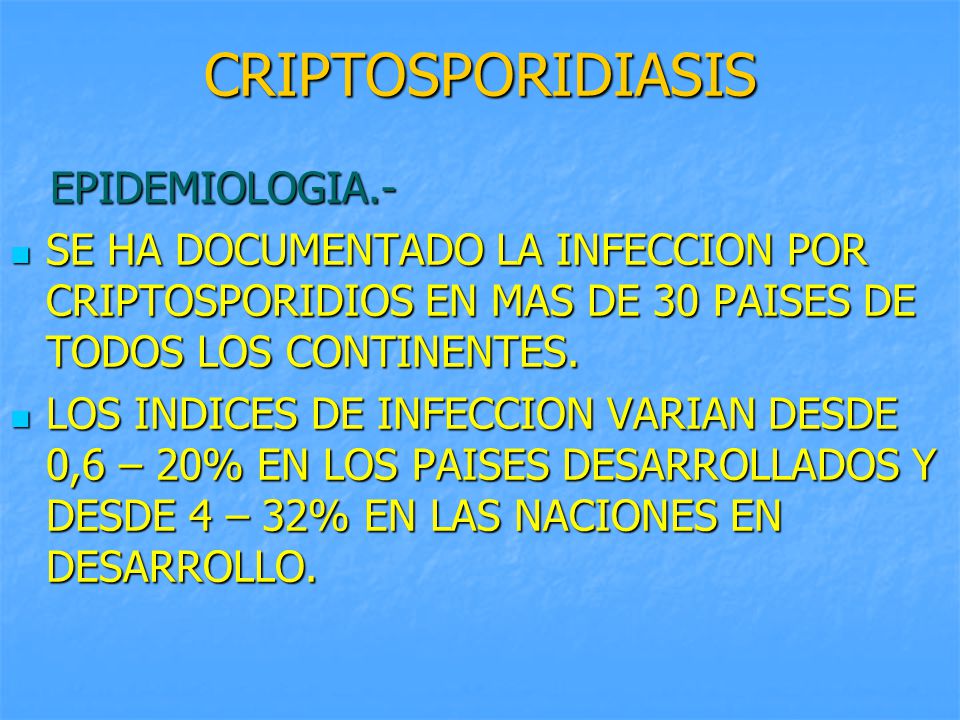 CRIPTOSPORIDIASIS

EPIDEMIOLOGIA.-

SE HA DOCUMENTADO LA INFECCION POR CRIPTOSPORIDIOS EN MAS DE 30 PAISES DE TODOS LOS CONTINENTES.

LOS INDICES DE INFECCION VARIAN DESDE 0,6 – 20% EN LOS PAISES DESARROLLADOS Y DESDE 4 – 32% EN LAS NACIONES EN DESARROLLO.